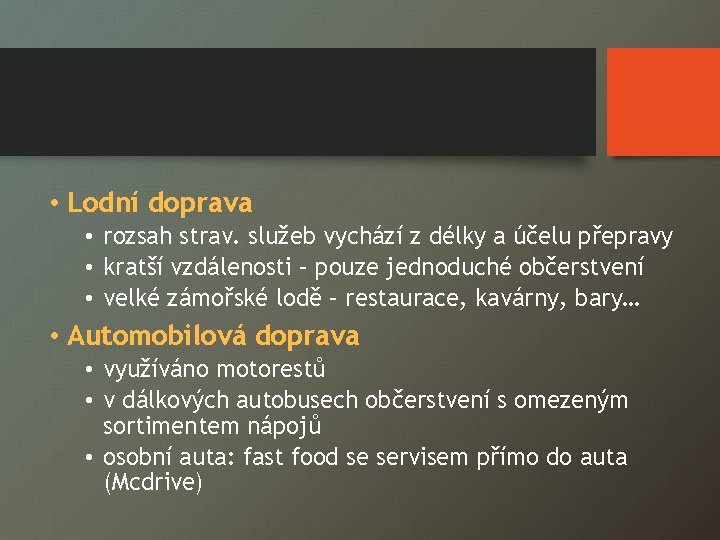 • Lodní doprava
• rozsah strav. služeb vychází z délky a účelu přepravy
• kratší vzdálenosti – pouze jednoduché občerstvení
• velké zámořské lodě – restaurace, kavárny, bary…
• Automobilová doprava
• využíváno motorestů
• v dálkových autobusech občerstvení s omezeným sortimentem nápojů
• osobní auta: fast food se servisem přímo do auta (Mcdrive)